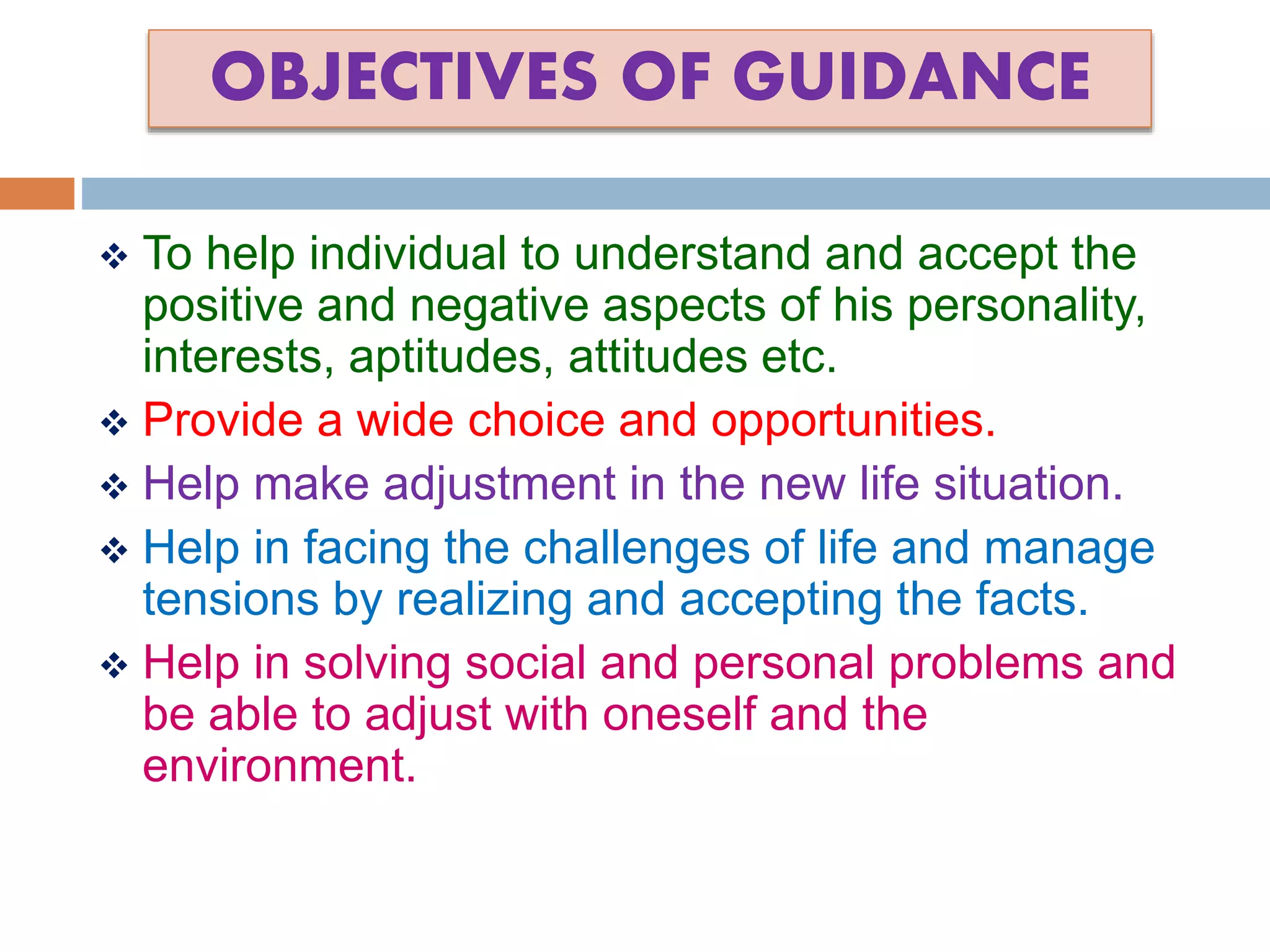 OBJECTIVES OF GUIDANCE

❖ To help individual to understand and accept the positive and negative aspects of his personality, interests, aptitudes, attitudes etc.

❖ Provide a wide choice and opportunities.

❖ Help make adjustment in the new life situation.

❖ Help in facing the challenges of life and manage tensions by realizing and accepting the facts.

❖ Help in solving social and personal problems and be able to adjust with oneself and the environment.